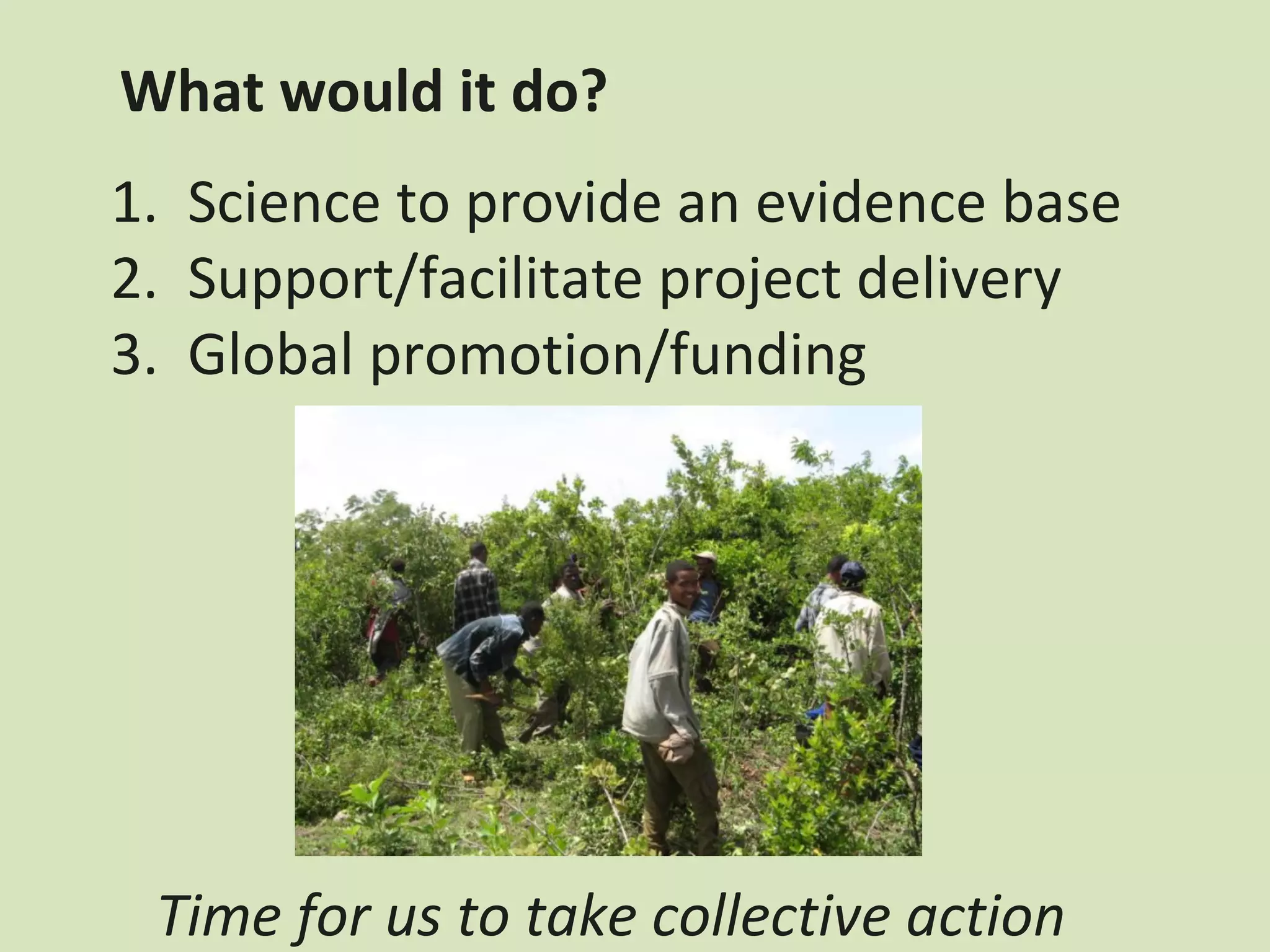 What would it do?

1. Science to provide an evidence base
2. Support/facilitate project delivery
3. Global promotion/funding

Time for us to take collective action